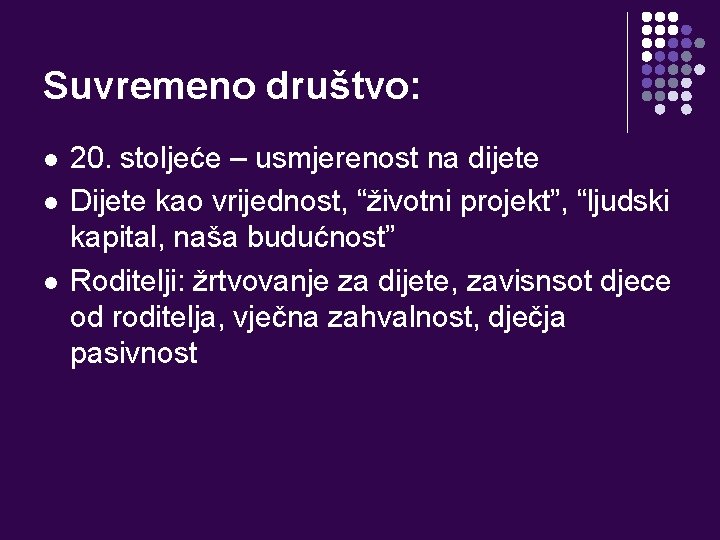 Suvremeno društvo:

- 20. stoljeće – usmjerenost na dijete
- Dijete kao vrijednost, “životni projekt”, “ljudski kapital, naša budućnost”
- Roditelji: žrtvovanje za dijete, zavisnsot djece od roditelja, vječna zahvalnost, dječja pasivnost